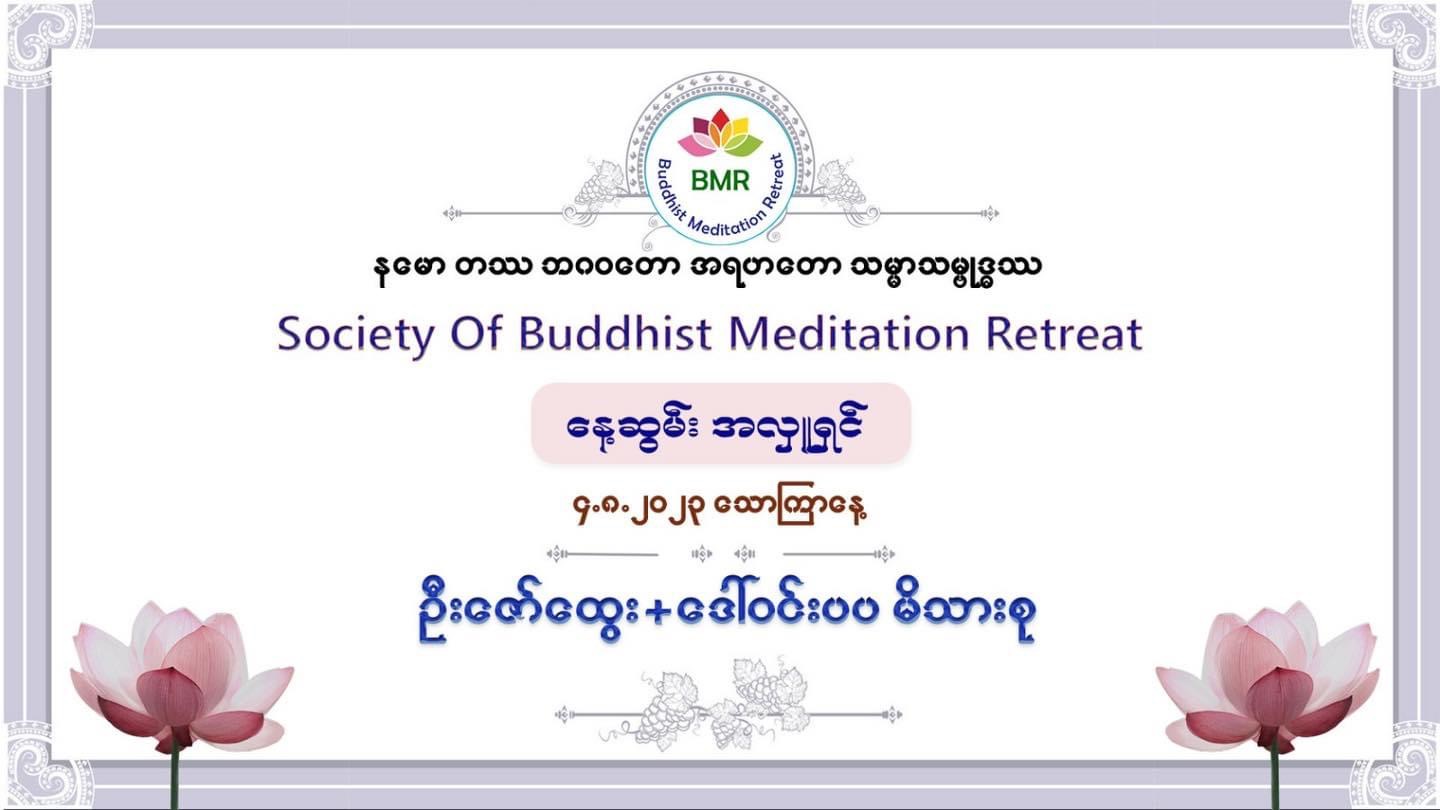 BMR
Buddhist Meditation Retreat

နမော တဿ ဘဂဝတော အရဟတော သမ္မာသမ္ဗုဒ္ဓဿ

Society Of Buddhist Meditation Retreat

နေ့ဆွမ်း အလှူရှင်

၄.၈.၂၀၂၃ သောကြာနေ့

ဦးဇော်ထွေး+ဒေါ်ဝင်းပပ မိသားစု